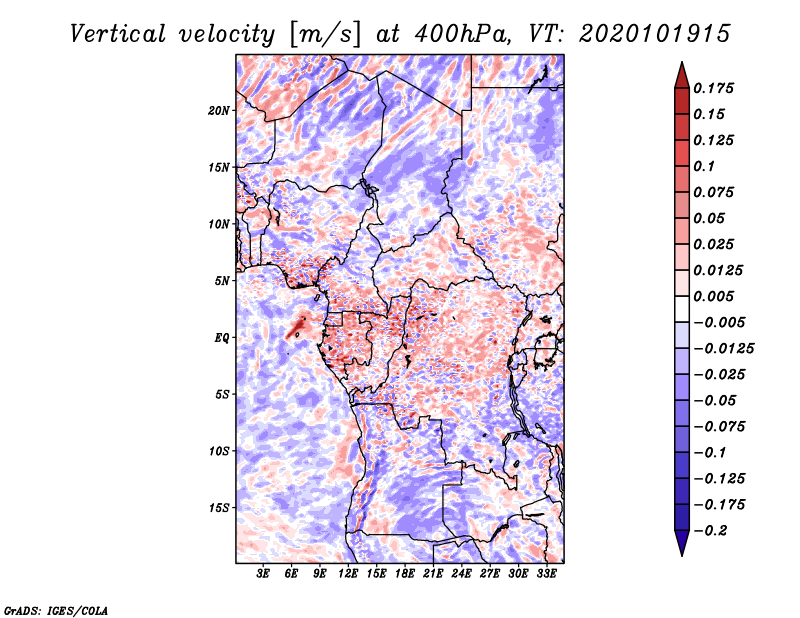 Vertical velocity [m/s] at 400hPa, VT: 2020101915

20N
15N
10N
5N
EQ
5S
10S
15S

3E 6E 9E 12E 15E 18E 21E 24E 27E 30E 33E

0.175
0.15
0.125
0.1
0.075
0.05
0.025
0.0125
0.005
−0.005
−0.0125
−0.025
−0.05
−0.075
−0.1
−0.125
−0.175
−0.2

GrADS: IGES/COLA